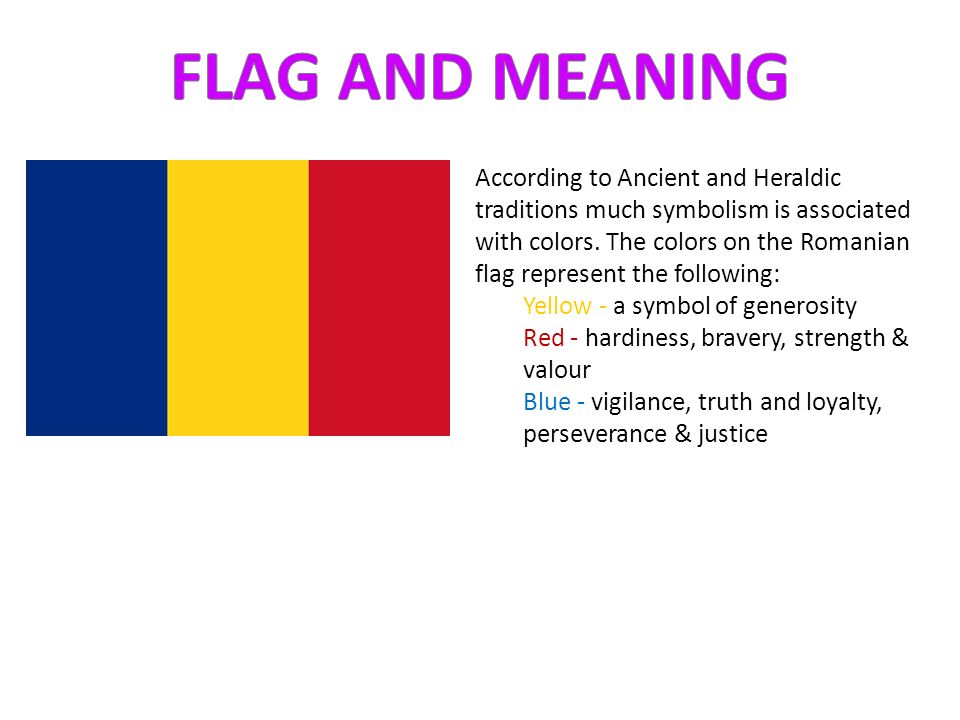 FLAG AND MEANING

According to Ancient and Heraldic traditions much symbolism is associated with colors. The colors on the Romanian flag represent the following:

Yellow - a symbol of generosity
Red - hardiness, bravery, strength & valour
Blue - vigilance, truth and loyalty, perseverance & justice